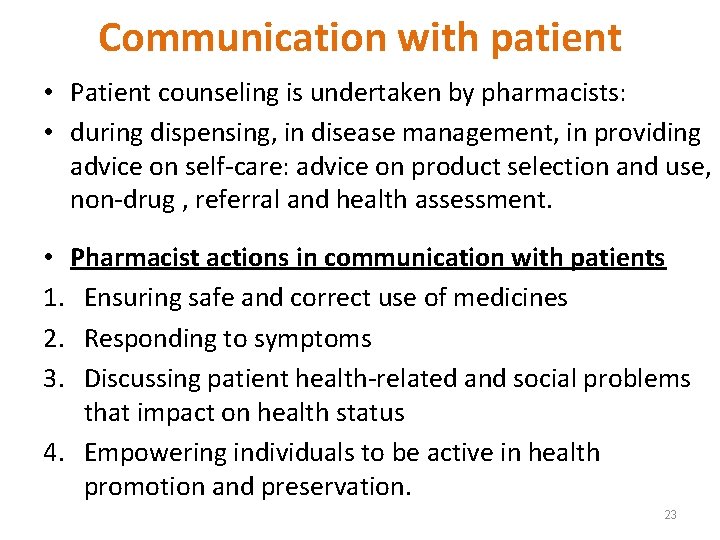 Communication with patient

• Patient counseling is undertaken by pharmacists:
• during dispensing, in disease management, in providing advice on self-care: advice on product selection and use, non-drug , referral and health assessment.

• Pharmacist actions in communication with patients
1. Ensuring safe and correct use of medicines
2. Responding to symptoms
3. Discussing patient health-related and social problems that impact on health status
4. Empowering individuals to be active in health promotion and preservation.

23